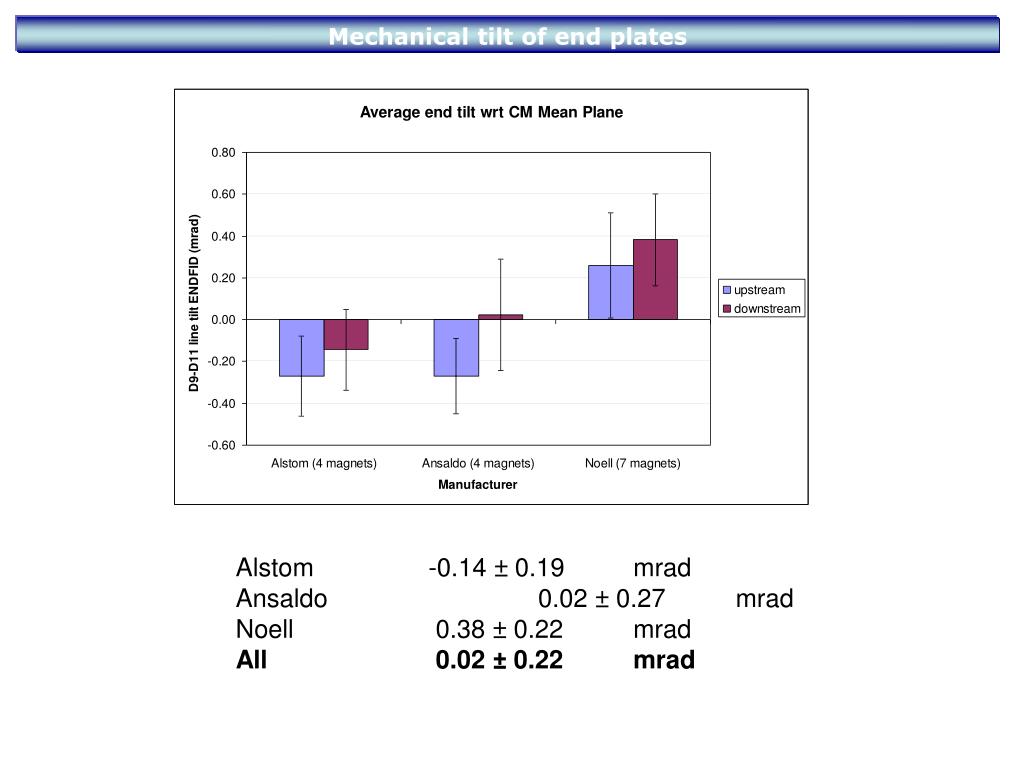 Mechanical tilt of end plates

Average end tilt wrt CM Mean Plane

D9-D11 line tilt ENDFID (mrad)

0.80
0.60
0.40
0.20
0.00
-0.20
-0.40
-0.60

Alstom (4 magnets)
Ansaldo (4 magnets)
Noell (7 magnets)

Manufacturer

upstream
downstream

Alstom -0.14 ± 0.19 mrad
Ansaldo 0.02 ± 0.27 mrad
Noell 0.38 ± 0.22 mrad
**All 0.02 ± 0.22 mrad**